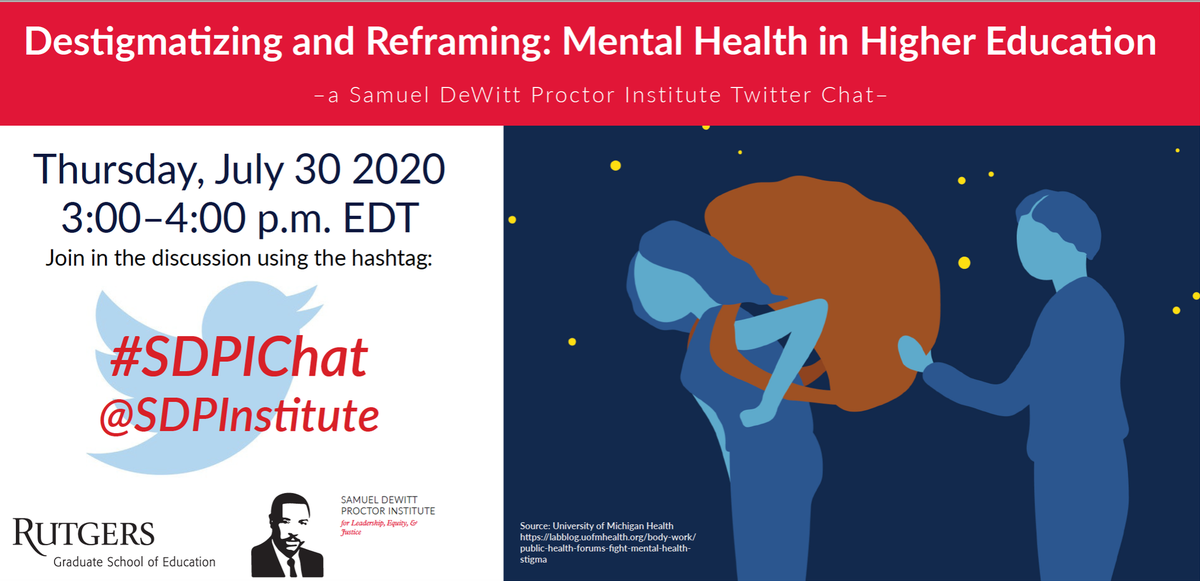 Destigmatizing and Reframing: Mental Health in Higher Education

–a Samuel DeWitt Proctor Institute Twitter Chat–

Thursday, July 30 2020
3:00–4:00 p.m. EDT

Join in the discussion using the hashtag:

#SDPIChat
@SDPInstitute

RUTGERS
Graduate School of Education

SAMUEL DEWITT PROCTOR INSTITUTE
for Leadership, Equity, & Justice

Source: University of Michigan Health
https://labblog.uofmhealth.org/body-work/public-health-forums-fight-mental-health-stigma